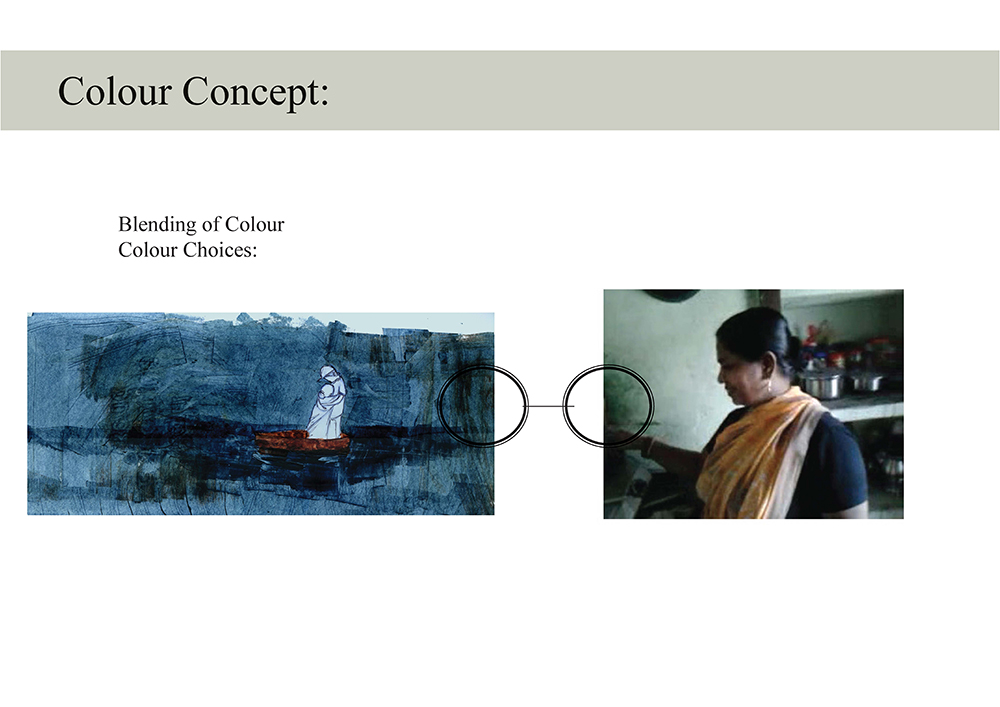 Colour Concept:

Blending of Colour
Colour Choices: